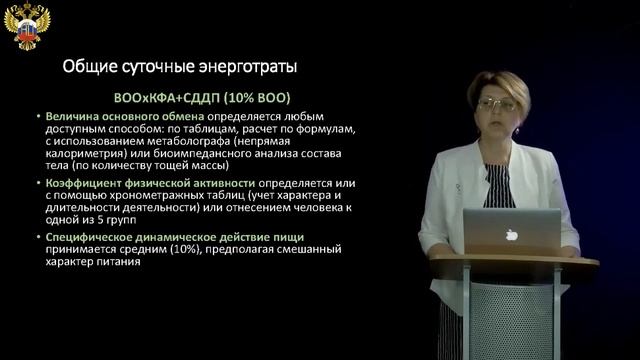 Общие суточные энерготраты

ВООхКФА+СДДП (10% ВОО)

• Величина основного обмена определяется любым доступным способом: по таблицам, расчет по формулам, с использованием метаболографа (непрямая калориметрия) или биоимпедансного анализа состава тела (по количеству тощей массы)

• Коэффициент физической активности определяется или с помощью хронометражных таблиц (учет характера и длительности деятельности) или отнесением человека к одной из 5 групп

• Специфическое динамическое действие пищи принимается средним (10%), предполагая смешанный характер питания